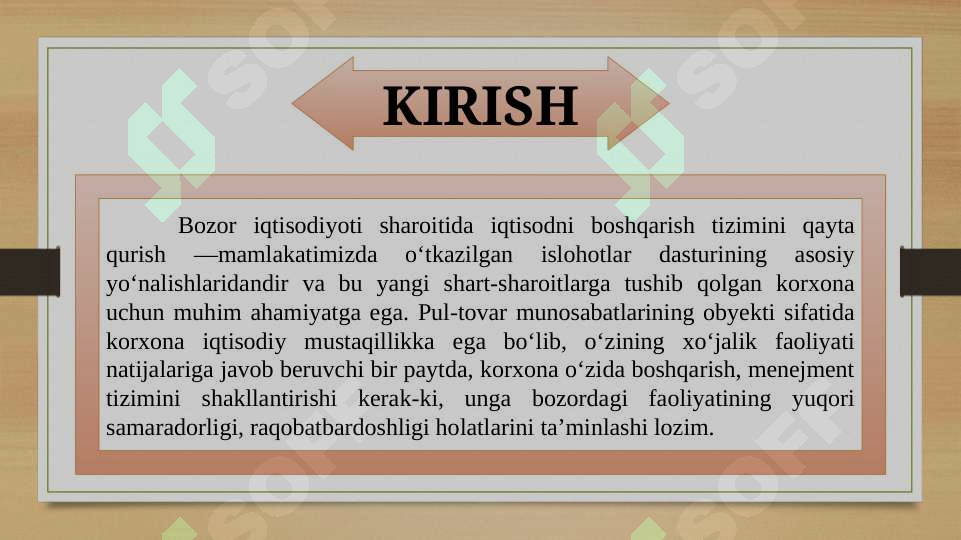 KIRISH

Bozor iqtisodiyoti sharoitida iqtisodni boshqarish tizimini qayta qurish —mamlakatimizda o‘tkazilgan islohotlar dasturining asosiy yo‘nalishlaridandir va bu yangi shart-sharoitlarga tushib qolgan korxona uchun muhim ahamiyatga ega. Pul-tovar munosabatlarining obyekti sifatida korxona iqtisodiy mustaqillikka ega bo‘lib, o‘zining xo‘jalik faoliyati natijalariga javob beruvchi bir paytda, korxona o‘zida boshqarish, menejment tizimini shakllantirishi kerak-ki, unga bozordagi faoliyatining yuqori samaradorligi, raqobatbardoshligi holatlarini ta’minlashi lozim.